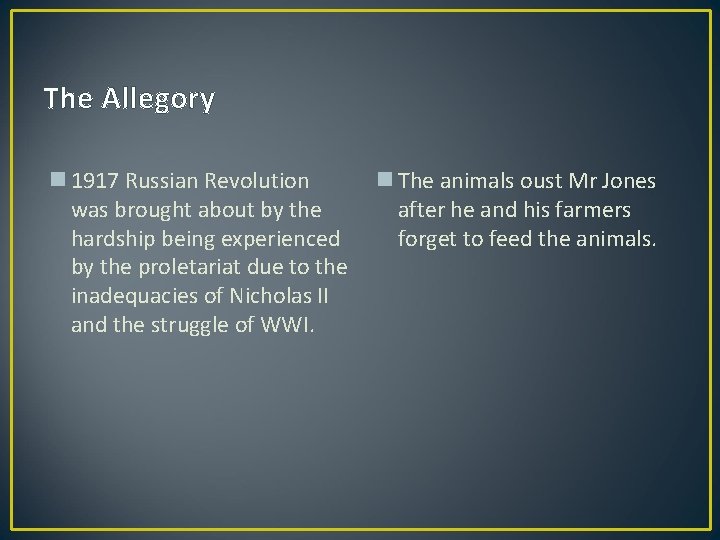 The Allegory

1917 Russian Revolution was brought about by the hardship being experienced by the proletariat due to the inadequacies of Nicholas II and the struggle of WWI.

The animals oust Mr Jones after he and his farmers forget to feed the animals.